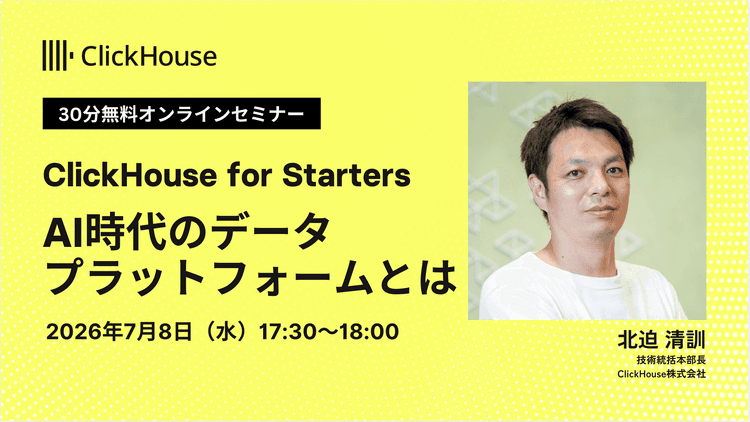 ClickHouse

30分無料オンラインセミナー

ClickHouse for Starters

AI時代のデータプラットフォームとは

2026年7月8日（水）17:30〜18:00

北迫 清訓
技術統括本部長
ClickHouse株式会社